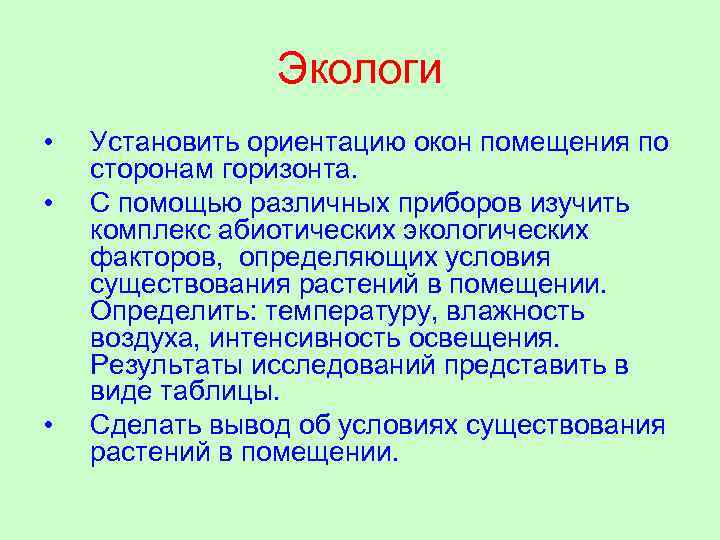 Экологи

• Установить ориентацию окон помещения по сторонам горизонта.

• С помощью различных приборов изучить комплекс абиотических экологических факторов, определяющих условия существования растений в помещении. Определить: температуру, влажность воздуха, интенсивность освещения. Результаты исследований представить в виде таблицы.

• Сделать вывод об условиях существования растений в помещении.